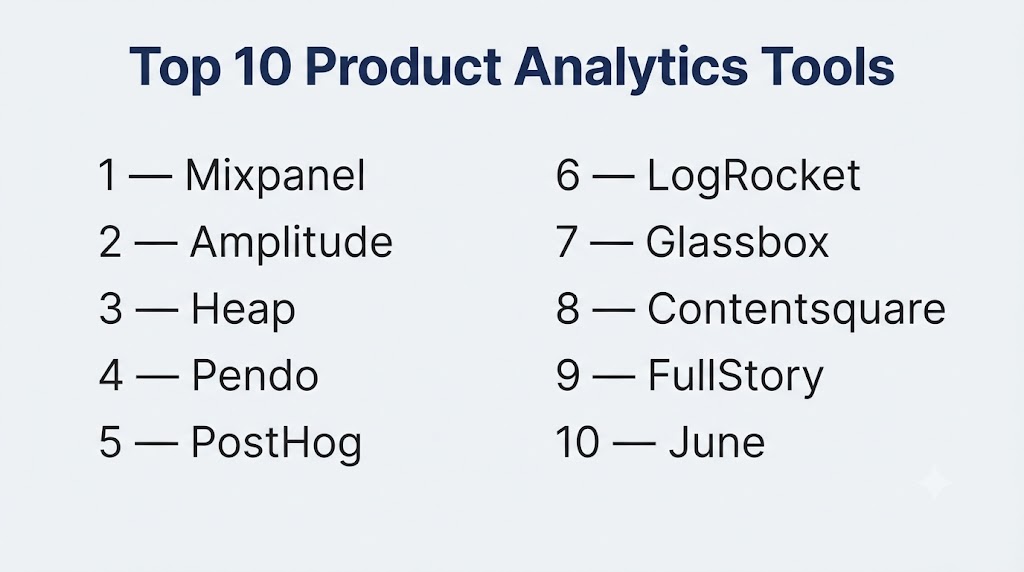 Top 10 Product Analytics Tools

1 — Mixpanel
2 — Amplitude
3 — Heap
4 — Pendo
5 — PostHog

6 — LogRocket
7 — Glassbox
8 — Contentsquare
9 — FullStory
10 — June